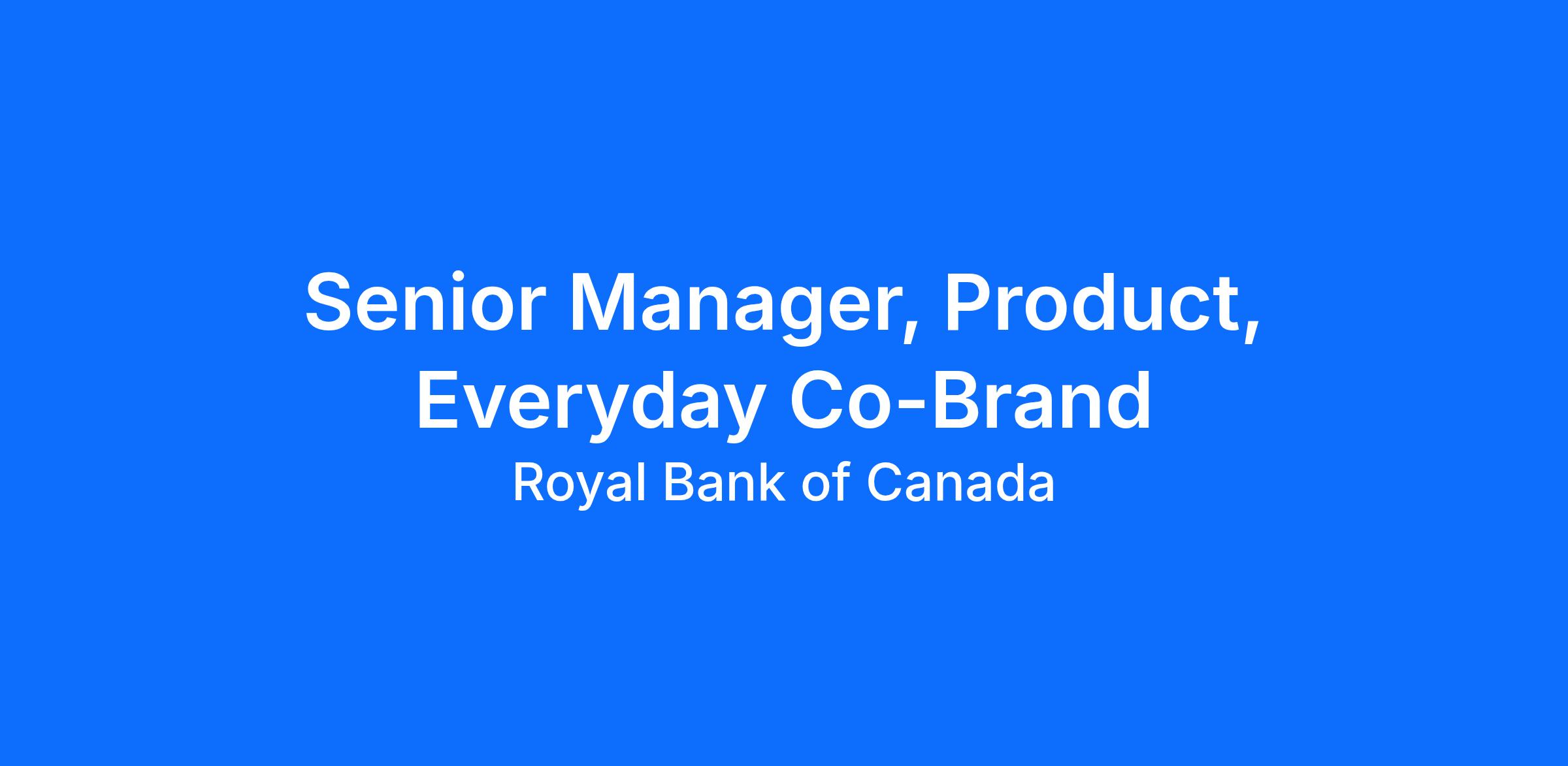 Senior Manager, Product, Everyday Co-Brand

Royal Bank of Canada